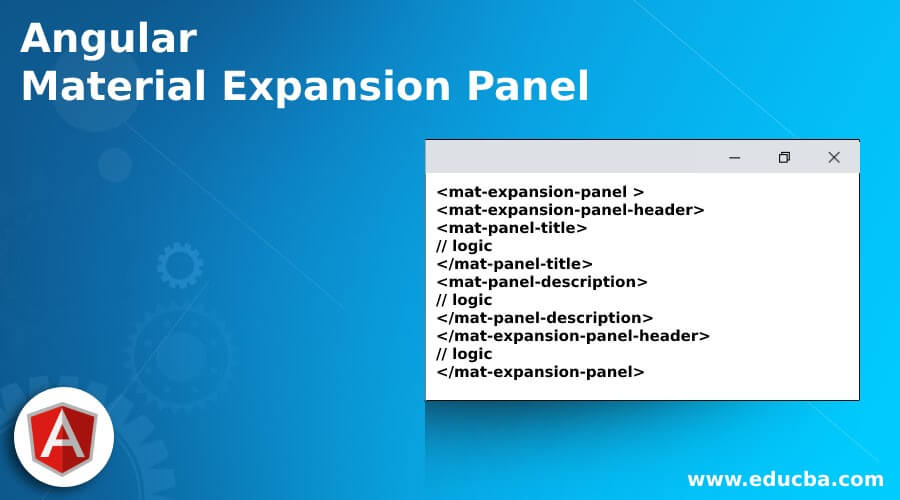 Angular
Material Expansion Panel

<mat-expansion-panel >
<mat-expansion-panel-header>
<mat-panel-title>
// logic
</mat-panel-title>
<mat-panel-description>
// logic
</mat-panel-description>
</mat-expansion-panel-header>
// logic
</mat-expansion-panel>

A

www.educba.com